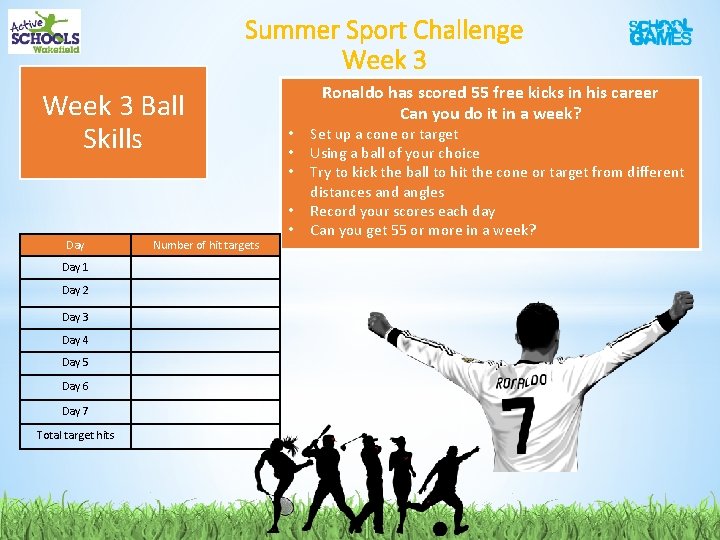 Active SCHOOLS Wakefield

Summer Sport Challenge
Week 3

SCHOOL GAMES

Week 3 Ball Skills

Ronaldo has scored 55 free kicks in his career
Can you do it in a week?

• Set up a cone or target
• Using a ball of your choice
• Try to kick the ball to hit the cone or target from different distances and angles
• Record your scores each day
• Can you get 55 or more in a week?

| Day | Number of hit targets |
|---|---|
| Day 1 | |
| Day 2 | |
| Day 3 | |
| Day 4 | |
| Day 5 | |
| Day 6 | |
| Day 7 | |
| Total target hits | |

RONALDO
7